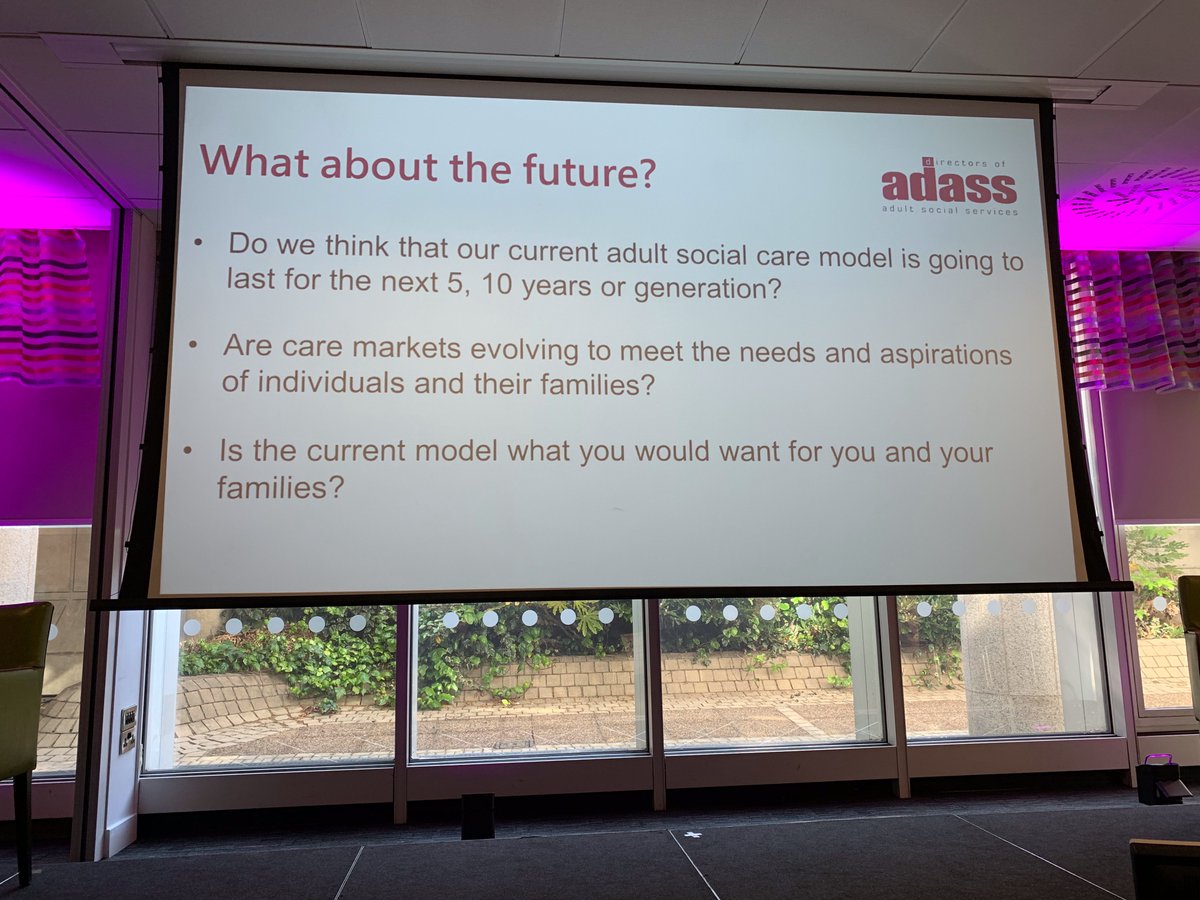 What about the future?

directors of
adass
adult social services

• Do we think that our current adult social care model is going to last for the next 5, 10 years or generation?

• Are care markets evolving to meet the needs and aspirations of individuals and their families?

• Is the current model what you would want for you and your families?